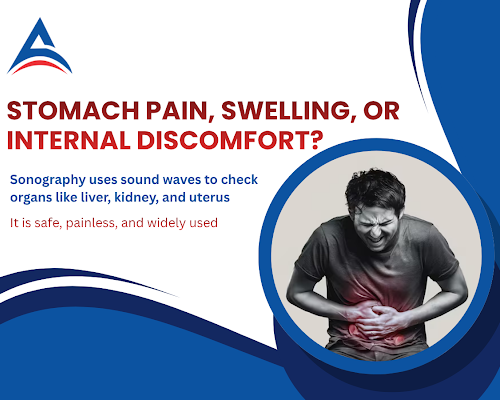 STOMACH PAIN, SWELLING, OR INTERNAL DISCOMFORT?

Sonography uses sound waves to check organs like liver, kidney, and uterus

It is safe, painless, and widely used